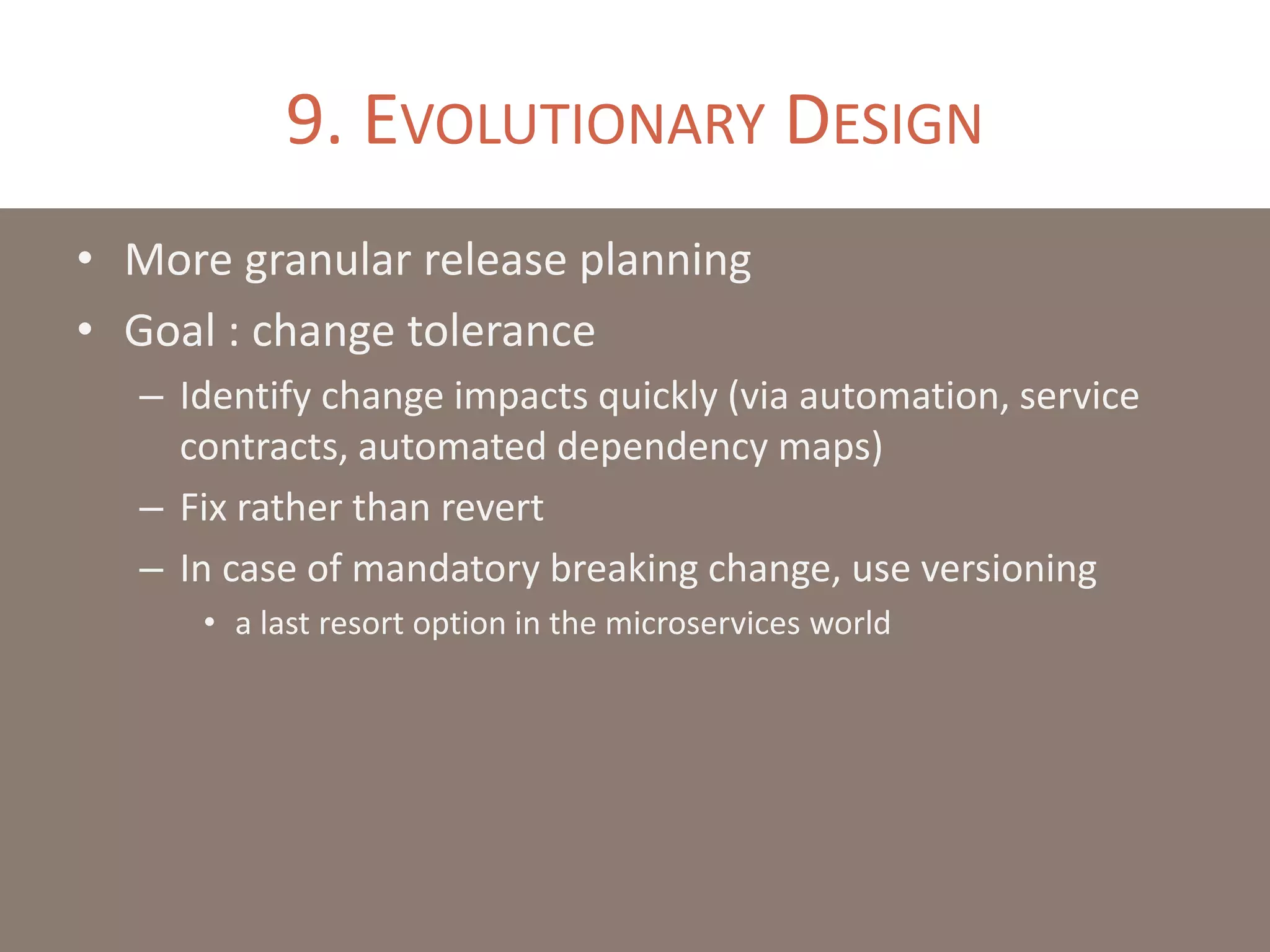 9. EVOLUTIONARY DESIGN

• More granular release planning
• Goal : change tolerance
– Identify change impacts quickly (via automation, service contracts, automated dependency maps)
– Fix rather than revert
– In case of mandatory breaking change, use versioning
• a last resort option in the microservices world